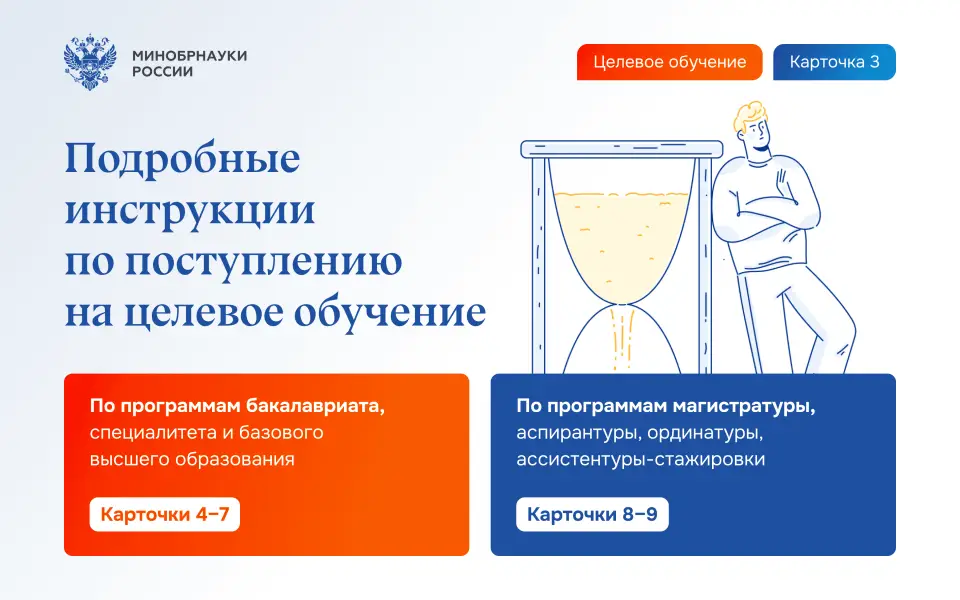 МИНОБРНАУКИ РОССИИ

Целевое обучение

Карточка 3

Подробные инструкции по поступлению на целевое обучение

По программам бакалавриата, специалитета и базового высшего образования

Карточки 4–7

По программам магистратуры, аспирантуры, ординатуры, ассистентуры-стажировки

Карточки 8–9